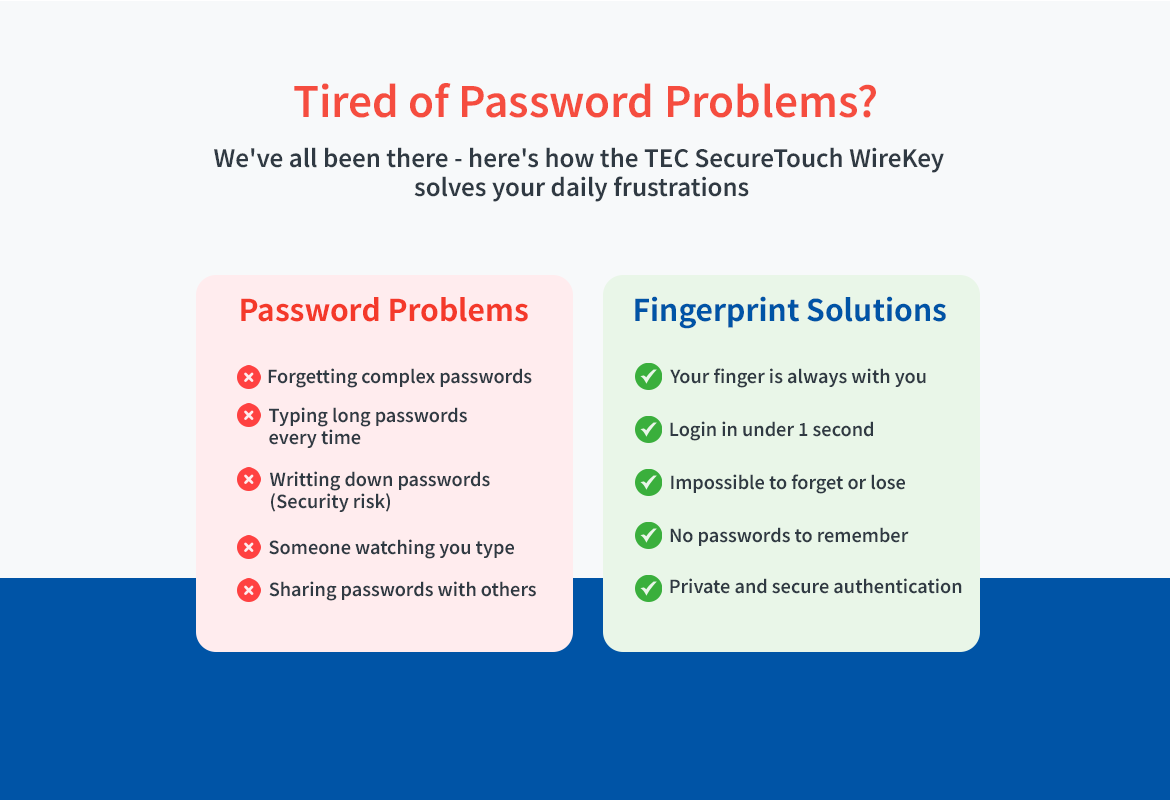 Tired of Password Problems?

We've all been there - here's how the TEC SecureTouch WireKey solves your daily frustrations

Password Problems

Forgetting complex passwords

Typing long passwords every time

Writting down passwords (Security risk)

Someone watching you type

Sharing passwords with others

Fingerprint Solutions

Your finger is always with you

Login in under 1 second

Impossible to forget or lose

No passwords to remember

Private and secure authentication